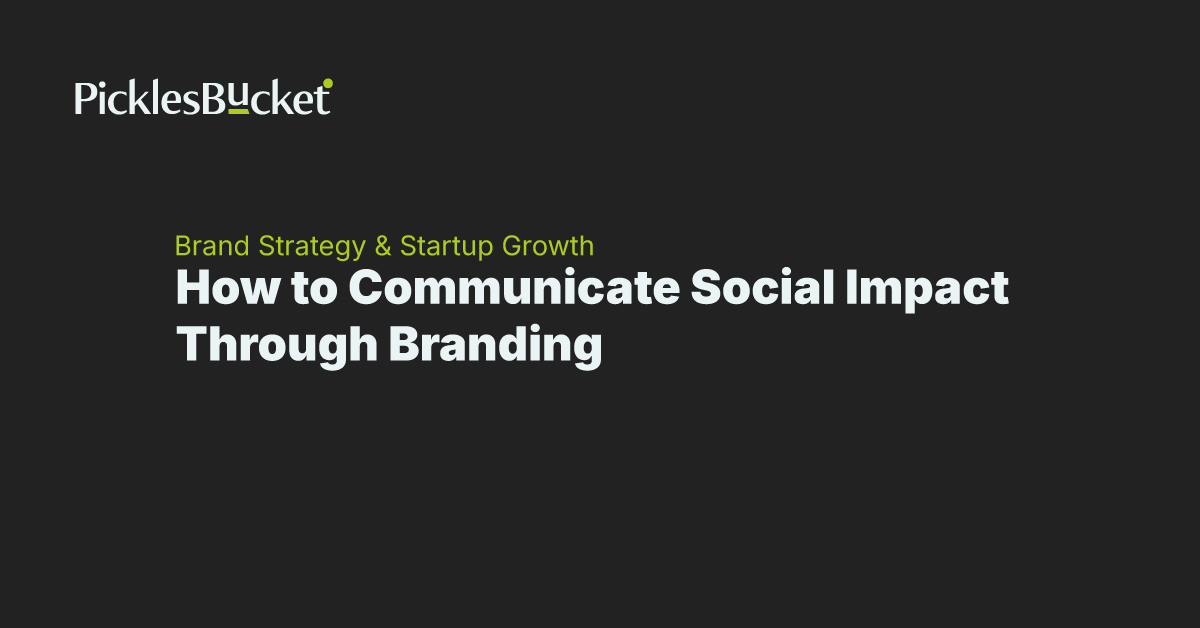 PicklesBucket

Brand Strategy & Startup Growth

How to Communicate Social Impact Through Branding